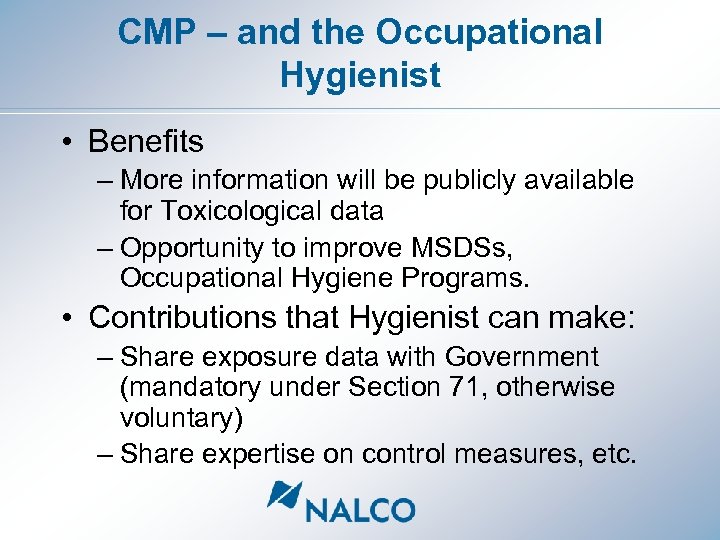 CMP – and the Occupational Hygienist

• Benefits
– More information will be publicly available for Toxicological data
– Opportunity to improve MSDSs, Occupational Hygiene Programs.
• Contributions that Hygienist can make:
– Share exposure data with Government (mandatory under Section 71, otherwise voluntary)
– Share expertise on control measures, etc.

NALCO